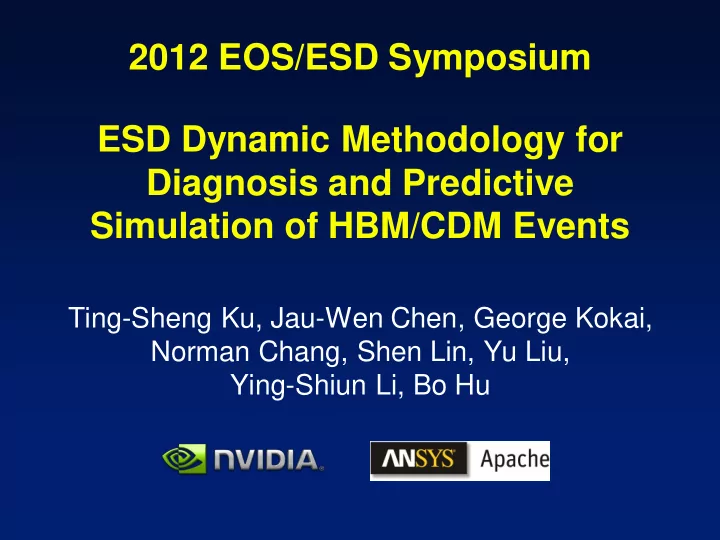 2012 EOS/ESD Symposium

ESD Dynamic Methodology for Diagnosis and Predictive Simulation of HBM/CDM Events

Ting-Sheng Ku, Jau-Wen Chen, George Kokai, Norman Chang, Shen Lin, Yu Liu, Ying-Shiun Li, Bo Hu

NVIDIA.

ANSYS Apache